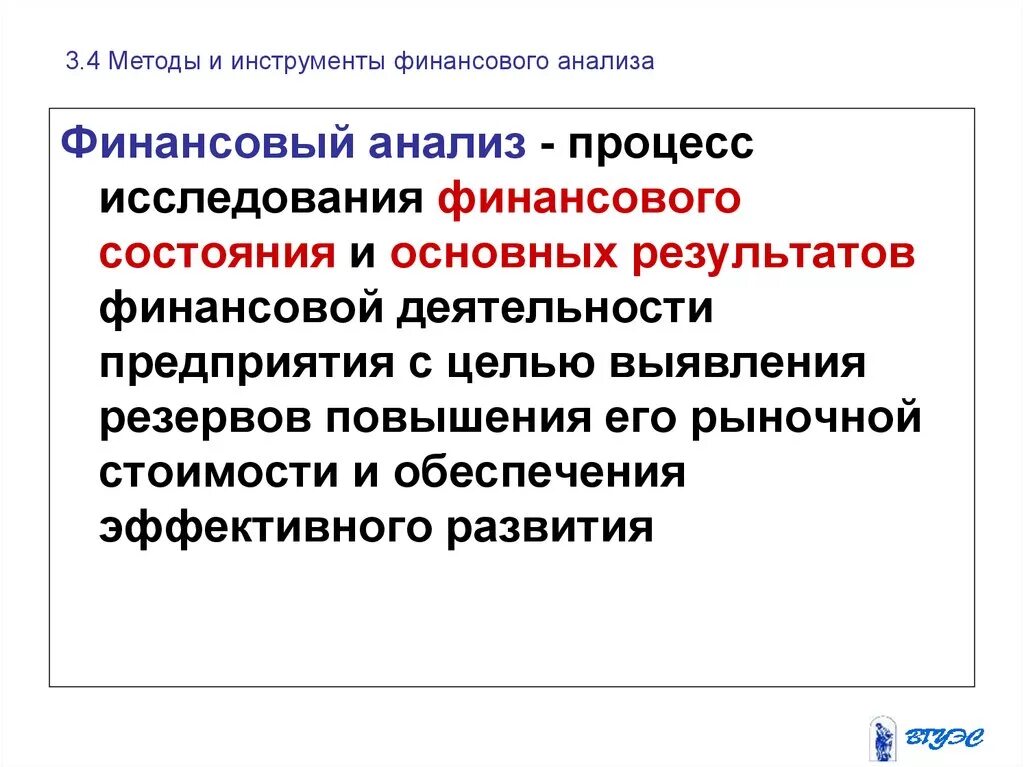 3.4 Методы и инструменты финансового анализа

Финансовый анализ - процесс исследования финансового состояния и основных результатов финансовой деятельности предприятия с целью выявления резервов повышения его рыночной стоимости и обеспечения эффективного развития

ВГУЭС